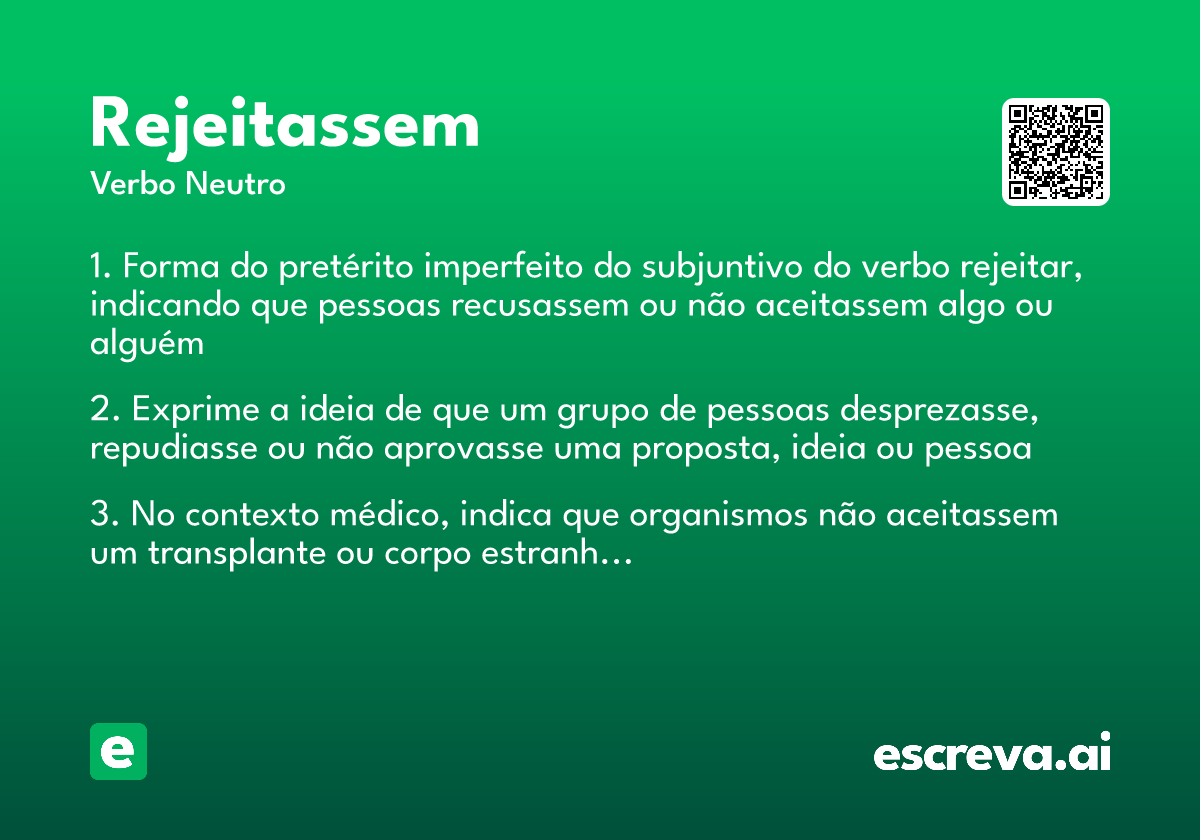 Rejeitassem

Verbo Neutro

1. Forma do pretérito imperfeito do subjuntivo do verbo rejeitar, indicando que pessoas recusassem ou não aceitassem algo ou alguém

2. Exprime a ideia de que um grupo de pessoas desprezasse, repudiasse ou não aprovasse uma proposta, ideia ou pessoa

3. No contexto médico, indica que organismos não aceitassem um transplante ou corpo estranh…

e

escreva.ai